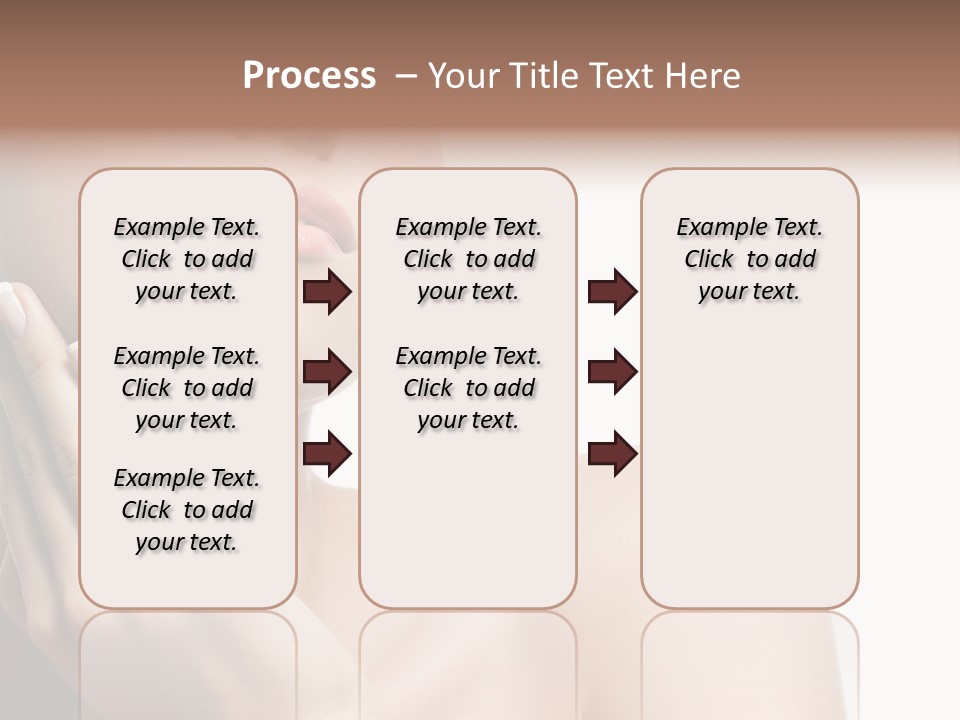 Process – Your Title Text Here

Example Text. Click to add your text.

Example Text. Click to add your text.

Example Text. Click to add your text.

Example Text. Click to add your text.

Example Text. Click to add your text.

Example Text. Click to add your text.